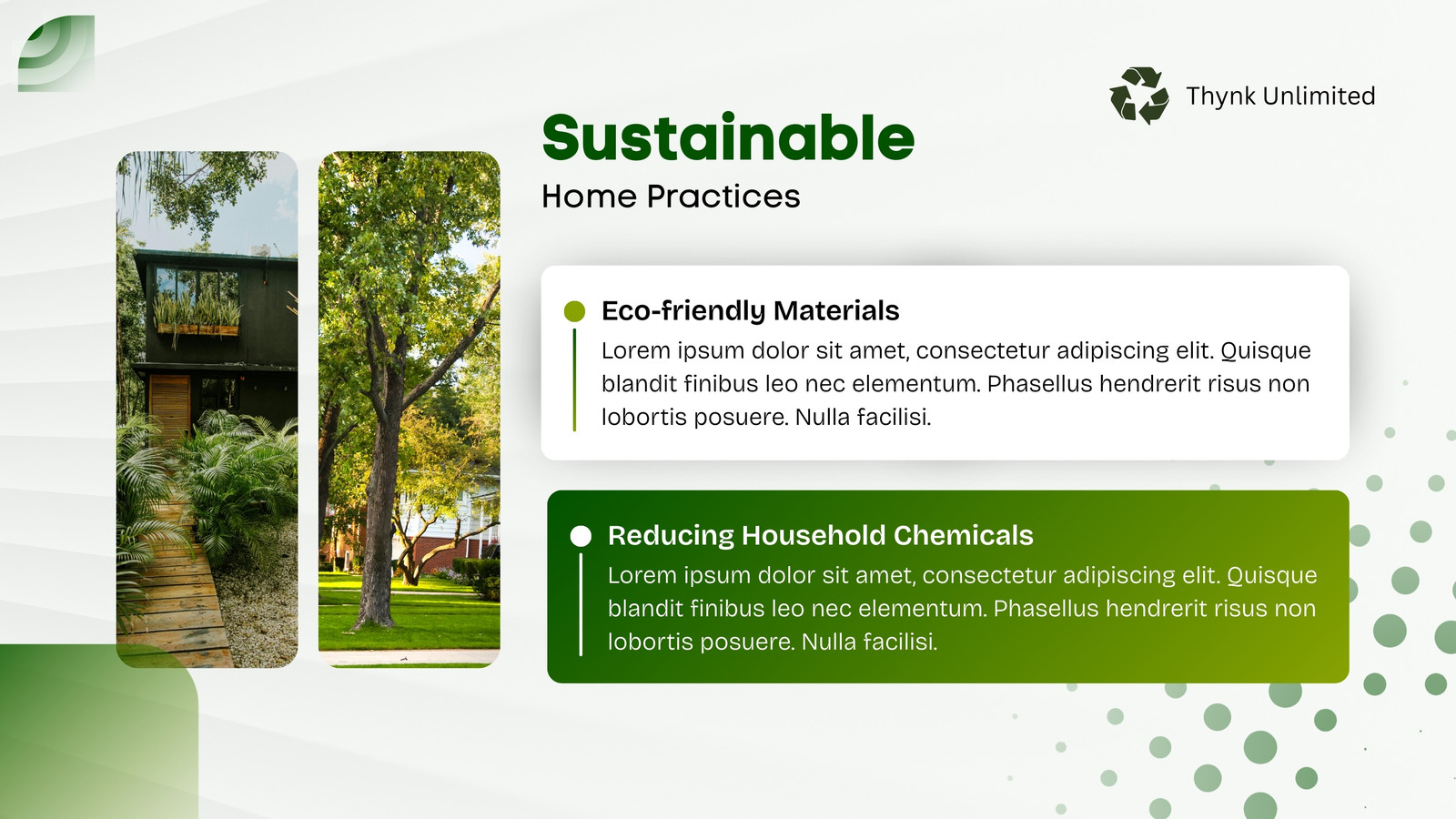 Thynk Unlimited

Sustainable

Home Practices

Eco-friendly Materials

Lorem ipsum dolor sit amet, consectetur adipiscing elit. Quisque blandit finibus leo nec elementum. Phasellus hendrerit risus non lobortis posuere. Nulla facilisi.

Reducing Household Chemicals

Lorem ipsum dolor sit amet, consectetur adipiscing elit. Quisque blandit finibus leo nec elementum. Phasellus hendrerit risus non lobortis posuere. Nulla facilisi.